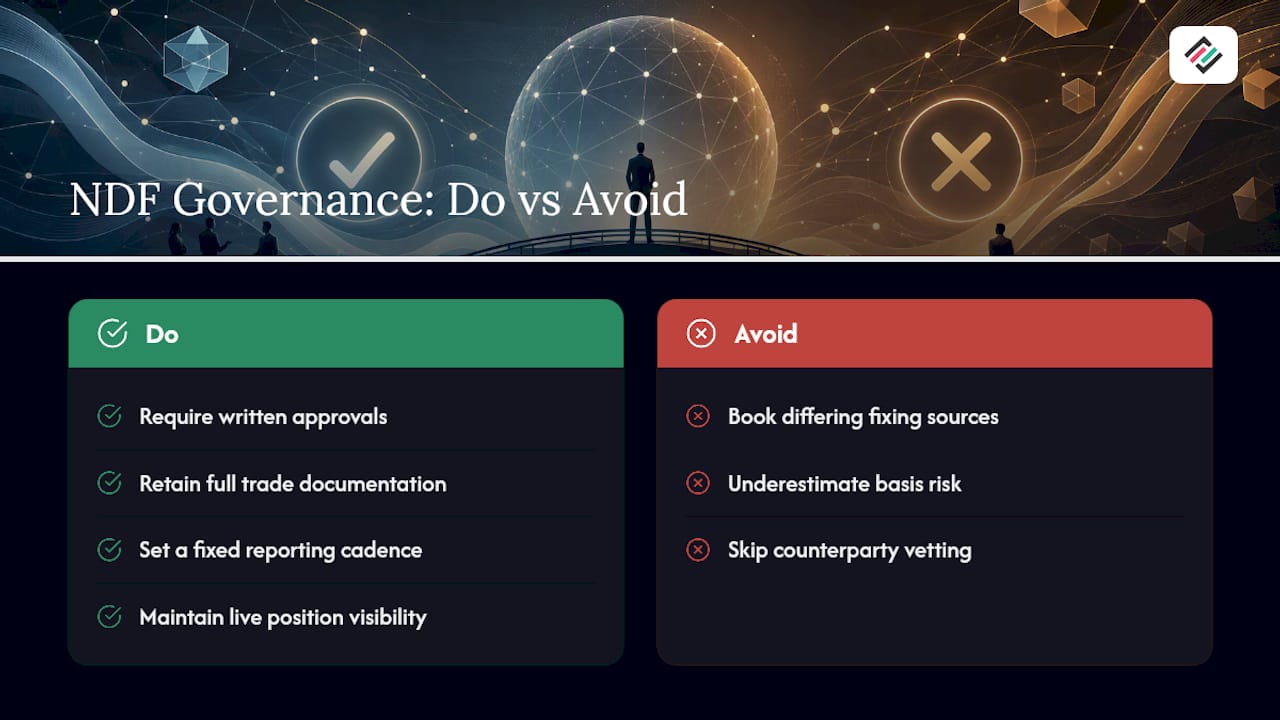 NDF Governance: Do vs Avoid

Do

Require written approvals

Retain full trade documentation

Set a fixed reporting cadence

Maintain live position visibility

Avoid

Book differing fixing sources

Underestimate basis risk

Skip counterparty vetting